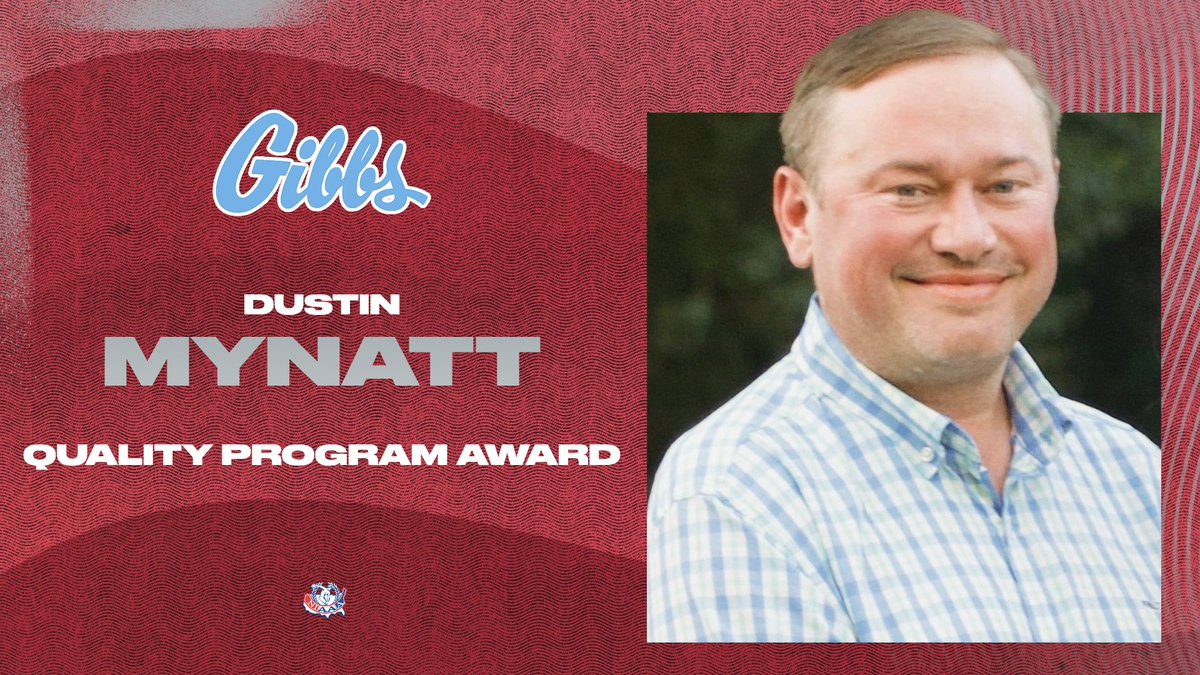 Gibbs

DUSTIN
MYNATT

QUALITY PROGRAM AWARD